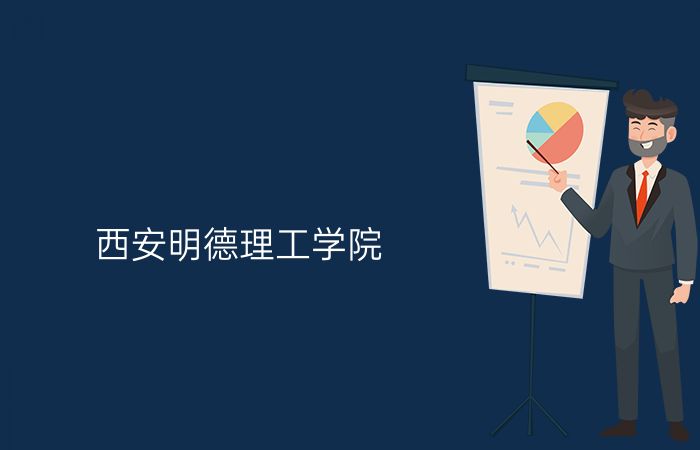 西安明德理工学院